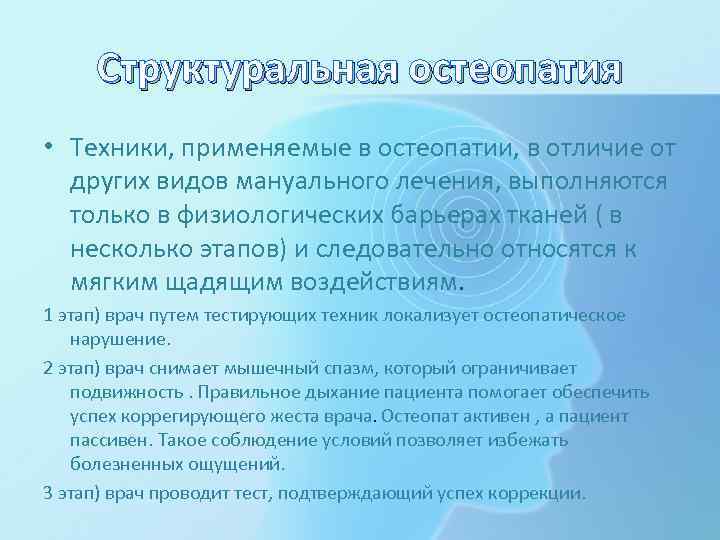 Структуральная остеопатия

• Техники, применяемые в остеопатии, в отличие от других видов мануального лечения, выполняются только в физиологических барьерах тканей ( в несколько этапов) и следовательно относятся к мягким щадящим воздействиям.

1 этап) врач путем тестирующих техник локализует остеопатическое нарушение.

2 этап) врач снимает мышечный спазм, который ограничивает подвижность . Правильное дыхание пациента помогает обеспечить успех коррегирующего жеста врача. Остеопат активен , а пациент пассивен. Такое соблюдение условий позволяет избежать болезненных ощущений.

3 этап) врач проводит тест, подтверждающий успех коррекции.